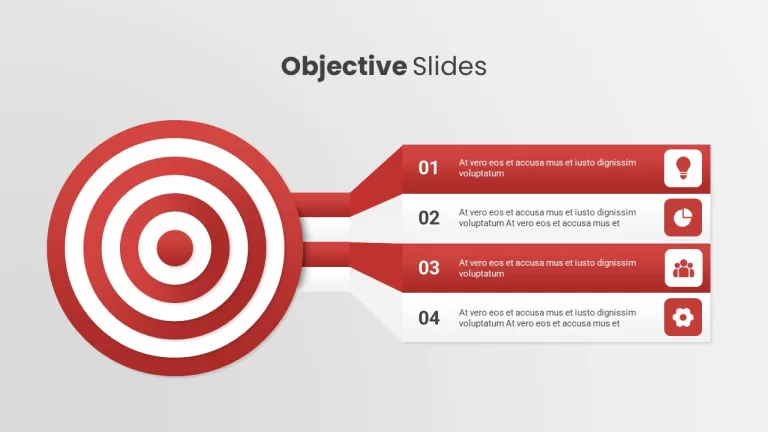 Objective Slides

01 At vero eos et accusa mus et iusto dignissim voluptatum

02 At vero eos et accusa mus et iusto dignissim voluptatum At vero eos et accusa mus et

03 At vero eos et accusa mus et iusto dignissim voluptatum

04 At vero eos et accusa mus et iusto dignissim voluptatum At vero eos et accusa mus et